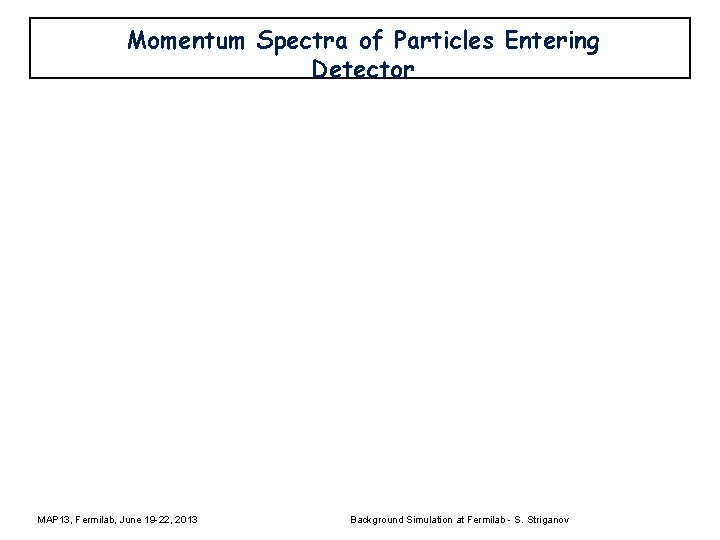 Momentum Spectra of Particles Entering Detector

MAP13, Fermilab, June 19-22, 2013

Background Simulation at Fermilab - S. Striganov